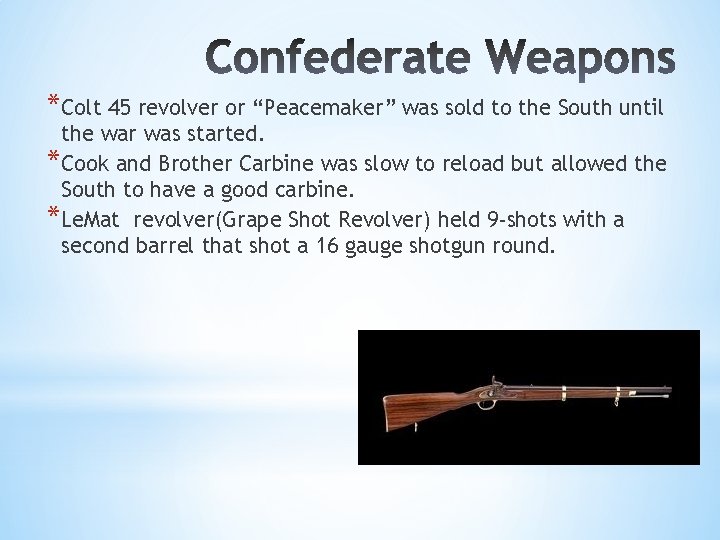 Confederate Weapons

*Colt 45 revolver or “Peacemaker” was sold to the South until the war was started.

*Cook and Brother Carbine was slow to reload but allowed the South to have a good carbine.

*LeMat revolver(Grape Shot Revolver) held 9-shots with a second barrel that shot a 16 gauge shotgun round.